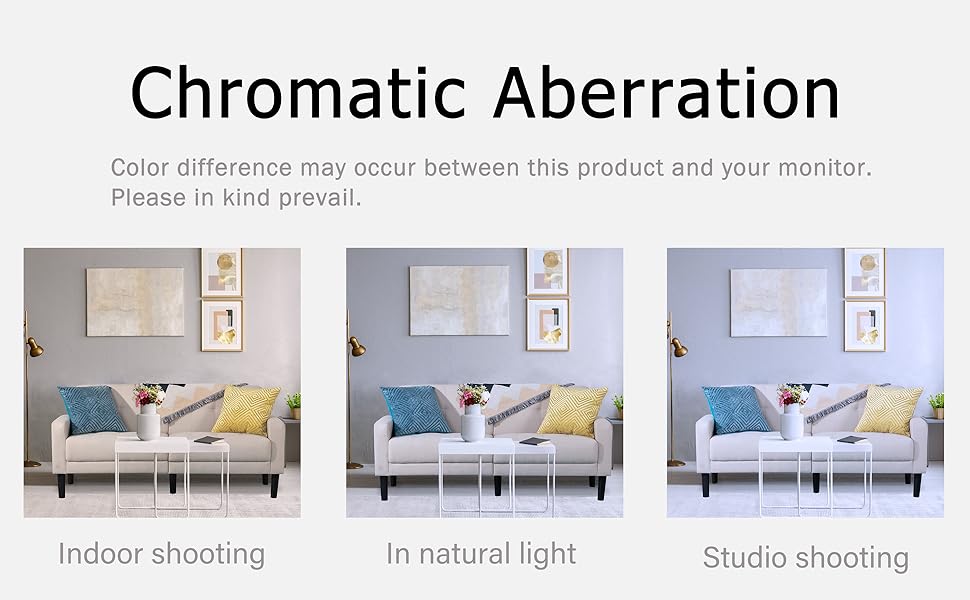 Chromatic Aberration

Color difference may occur between this product and your monitor. Please in kind prevail.

Indoor shooting

In natural light

Studio shooting